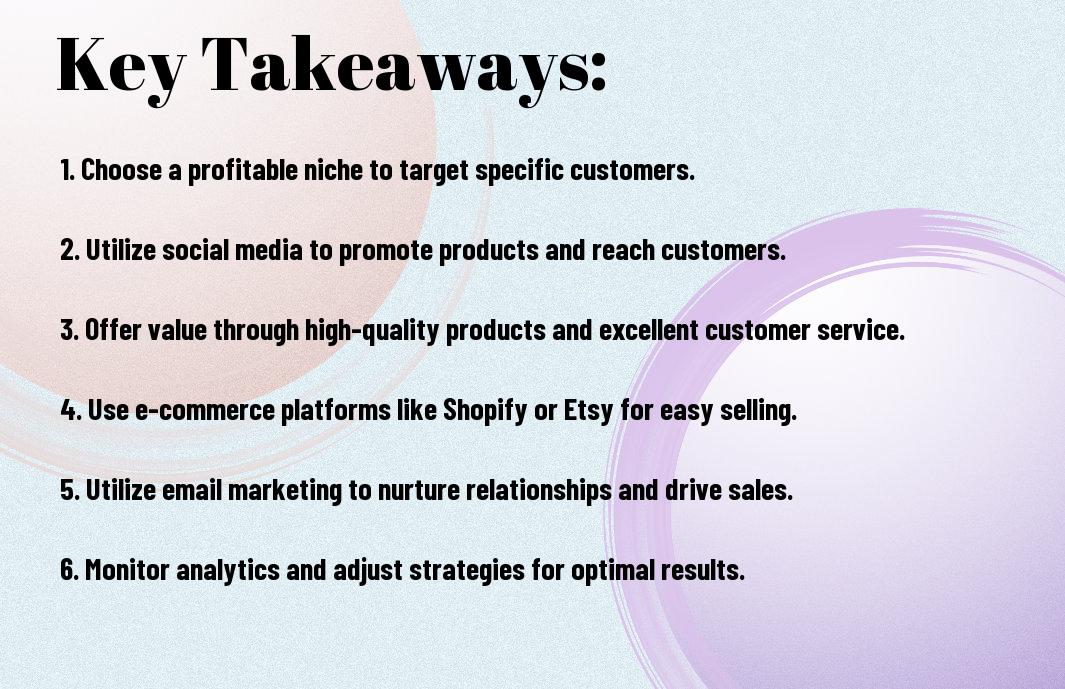 Key Takeaways:

1. Choose a profitable niche to target specific customers.

2. Utilize social media to promote products and reach customers.

3. Offer value through high-quality products and excellent customer service.

4. Use e-commerce platforms like Shopify or Etsy for easy selling.

5. Utilize email marketing to nurture relationships and drive sales.

6. Monitor analytics and adjust strategies for optimal results.